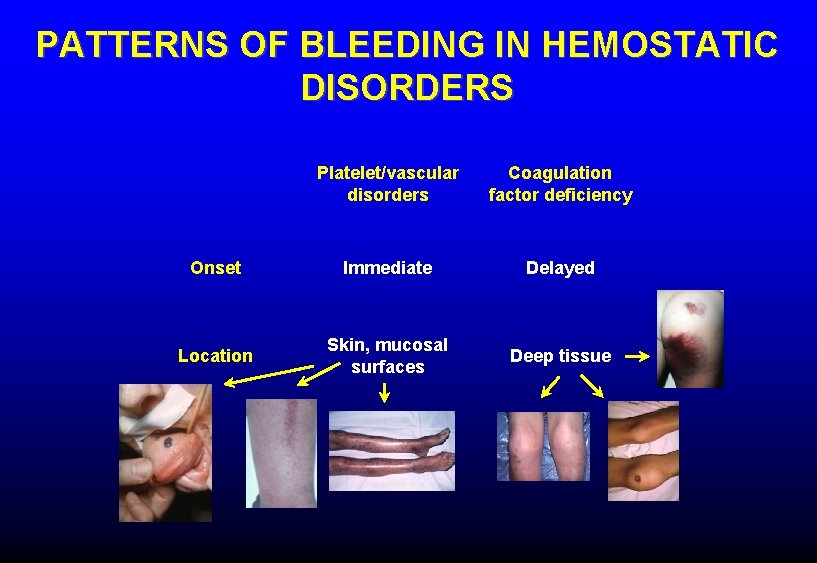 PATTERNS OF BLEEDING IN HEMOSTATIC DISORDERS

| | Platelet/vascular disorders | Coagulation factor deficiency |
|---|---|---|
| Onset | Immediate | Delayed |
| Location | Skin, mucosal surfaces | Deep tissue |